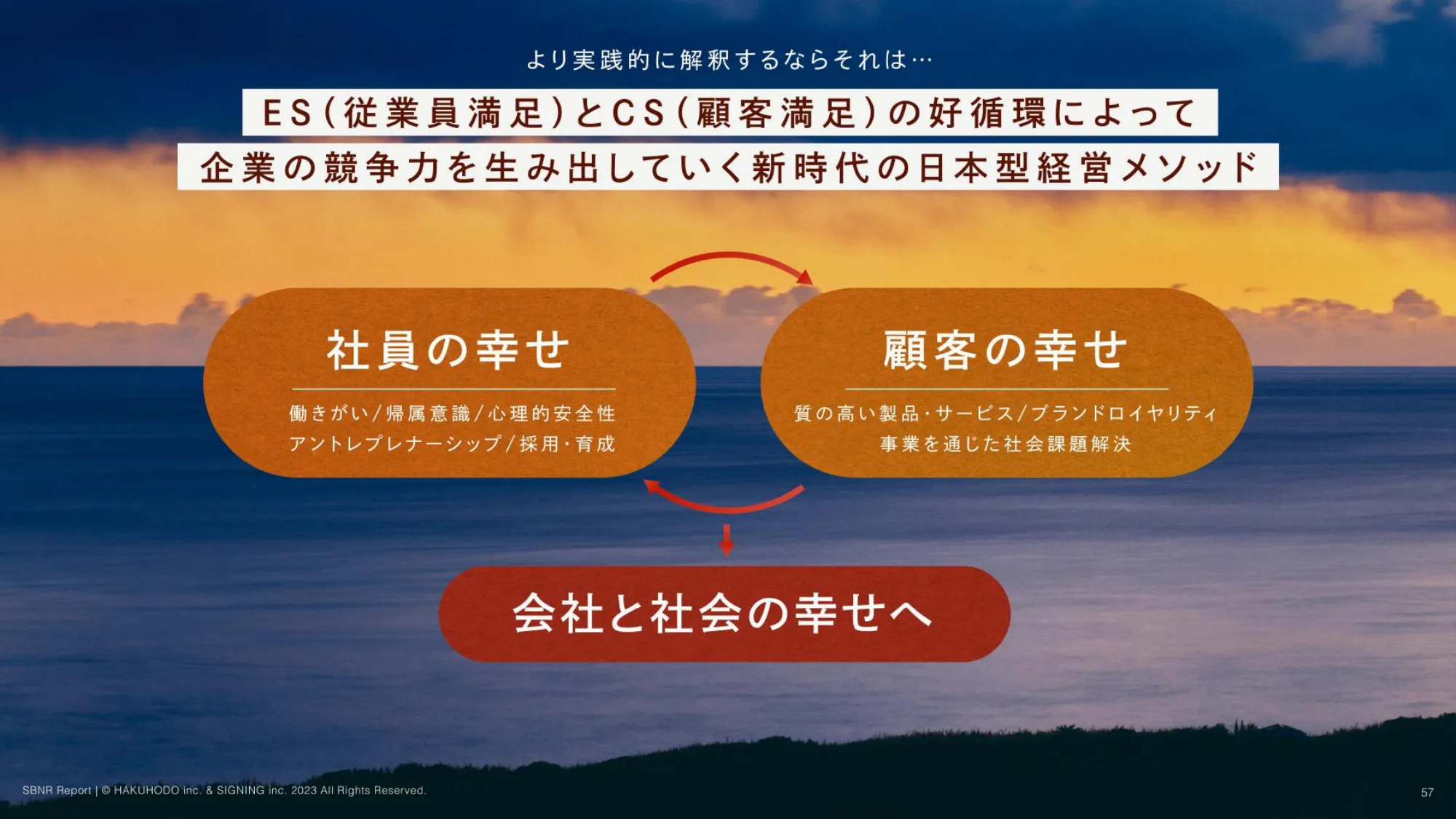 より実践的に解釈するならそれは…

ES（従業員満足）とCS（顧客満足）の好循環によって
企業の競争力を生み出していく新時代の日本型経営メソッド

社員の幸せ

働きがい/帰属意識/心理的安全性
アントレプレナーシップ/採用・育成

顧客の幸せ

質の高い製品・サービス/ブランドロイヤリティ
事業を通じた社会課題解決

会社と社会の幸せへ

SBNR Report | © HAKUHODO inc. & SIGNING inc. 2023 All Rights Reserved.

57